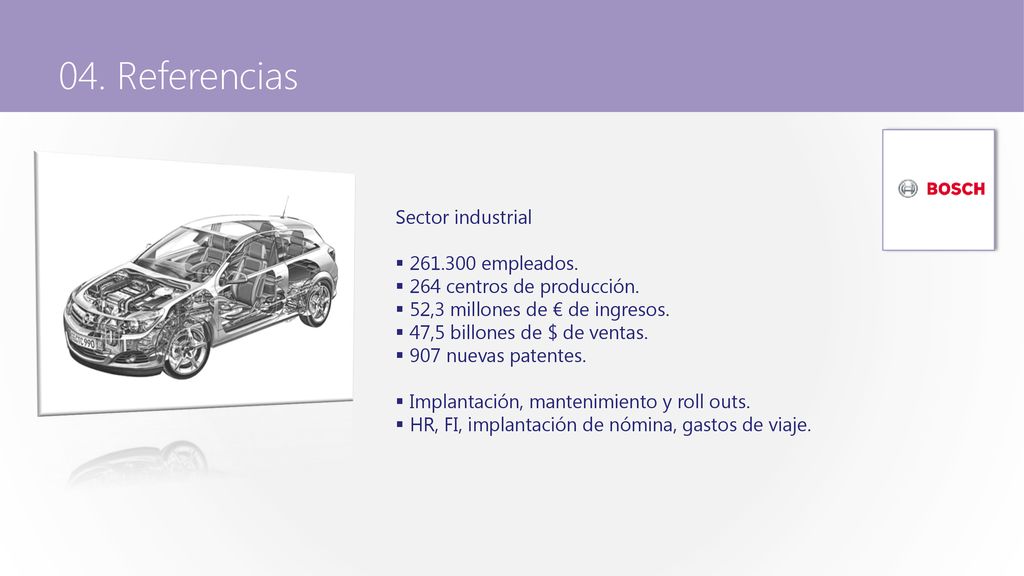 04. Referencias

BOSCH

Sector industrial

▪ 261.300 empleados.
▪ 264 centros de producción.
▪ 52,3 millones de € de ingresos.
▪ 47,5 billones de $ de ventas.
▪ 907 nuevas patentes.

▪ Implantación, mantenimiento y roll outs.
▪ HR, FI, implantación de nómina, gastos de viaje.